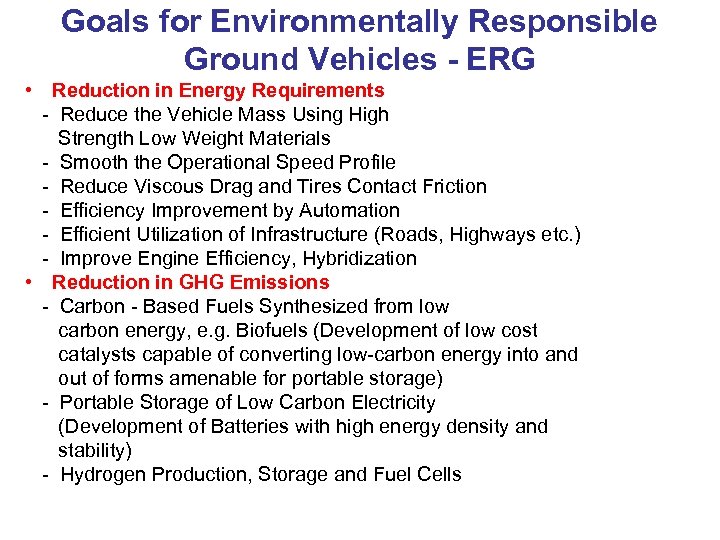 Goals for Environmentally Responsible Ground Vehicles - ERG

• Reduction in Energy Requirements
- Reduce the Vehicle Mass Using High Strength Low Weight Materials
- Smooth the Operational Speed Profile
- Reduce Viscous Drag and Tires Contact Friction
- Efficiency Improvement by Automation
- Efficient Utilization of Infrastructure (Roads, Highways etc.)
- Improve Engine Efficiency, Hybridization

• Reduction in GHG Emissions
- Carbon - Based Fuels Synthesized from low carbon energy, e.g. Biofuels (Development of low cost catalysts capable of converting low-carbon energy into and out of forms amenable for portable storage)
- Portable Storage of Low Carbon Electricity (Development of Batteries with high energy density and stability)
- Hydrogen Production, Storage and Fuel Cells